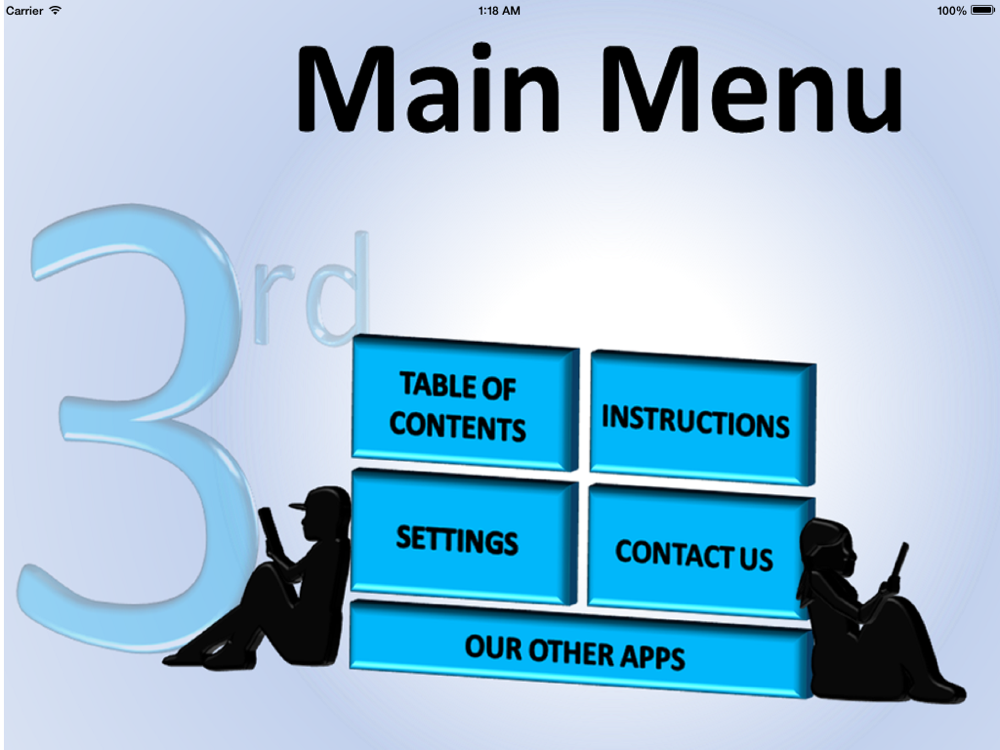 Carrier 1:18 AM 100%

Main Menu

3rd

TABLE OF CONTENTS

INSTRUCTIONS

SETTINGS

CONTACT US

OUR OTHER APPS